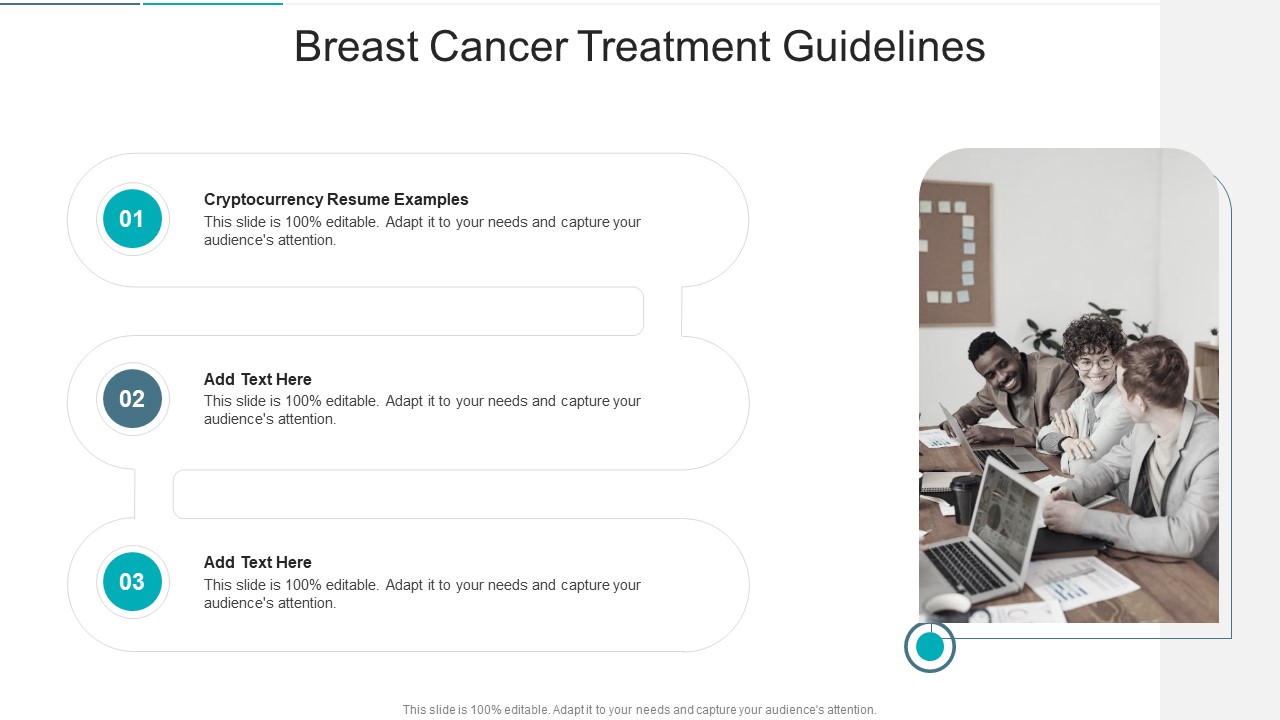 Breast Cancer Treatment Guidelines

01

Cryptocurrency Resume Examples

This slide is 100% editable. Adapt it to your needs and capture your audience's attention.

02

Add Text Here

This slide is 100% editable. Adapt it to your needs and capture your audience's attention.

03

Add Text Here

This slide is 100% editable. Adapt it to your needs and capture your audience's attention.

This slide is 100% editable. Adapt it to your needs and capture your audience's attention.